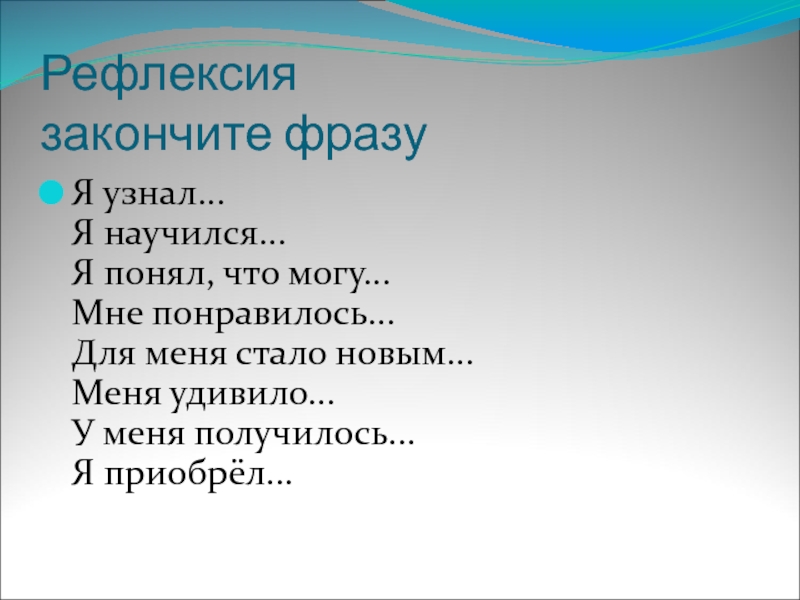 Рефлексия
закончите фразу

Я узнал…
Я научился…
Я понял, что могу…
Мне понравилось…
Для меня стало новым…
Меня удивило…
У меня получилось…
Я приобрёл…